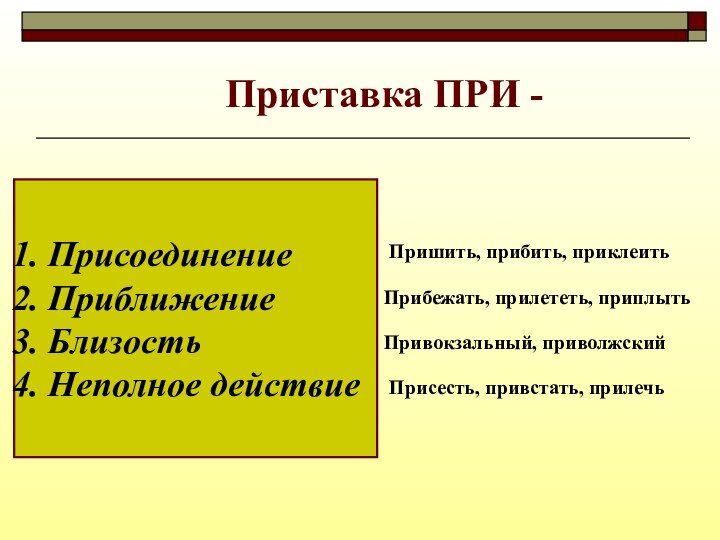 Приставка ПРИ -

1. Присоединение
2. Приближение
3. Близость
4. Неполное действие

Пришить, прибить, приклеить

Прибежать, прилететь, приплыть

Привокзальный, приволжский

Присесть, привстать, прилечь